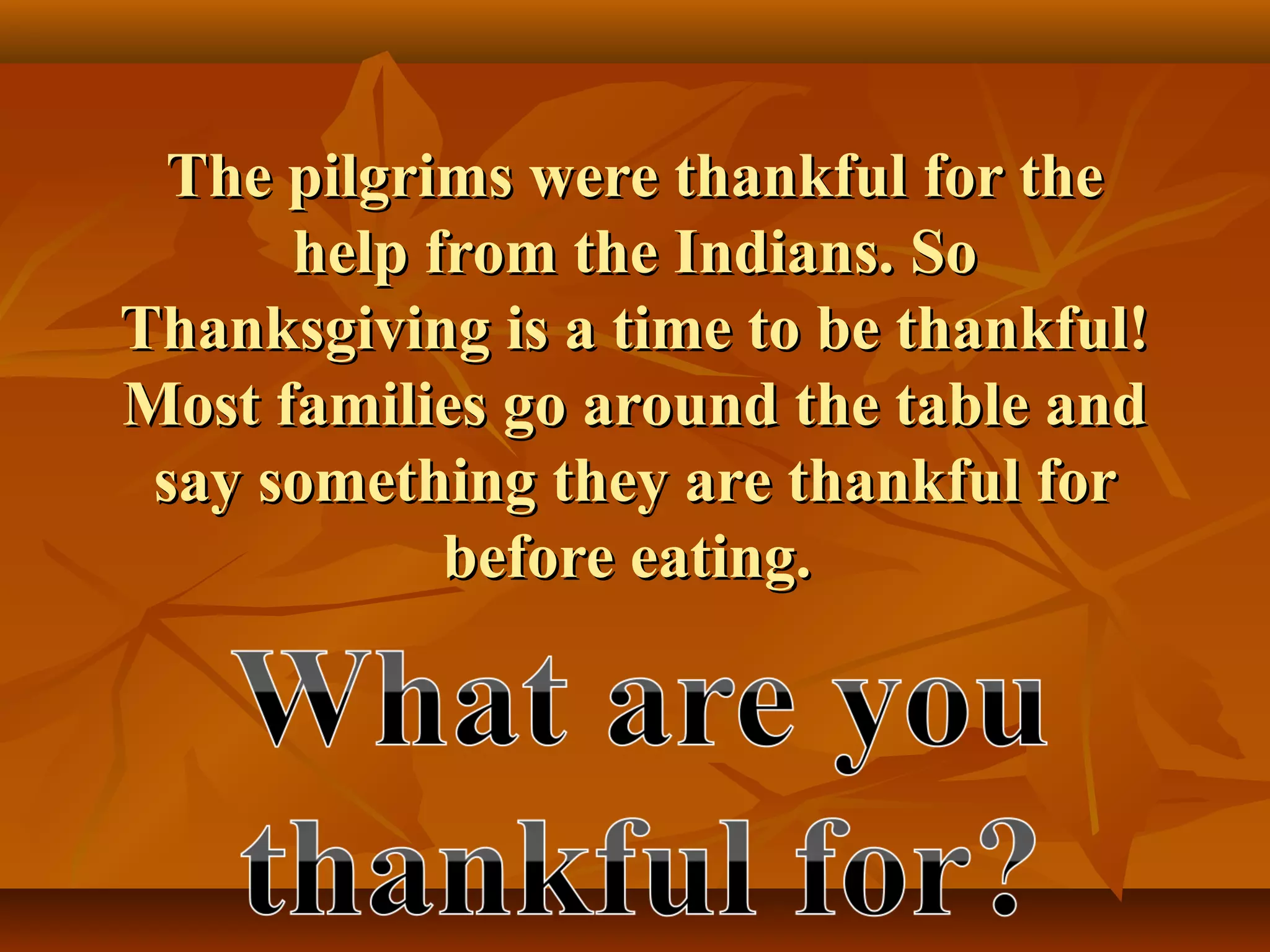 The pilgrims were thankful for the help from the Indians. So Thanksgiving is a time to be thankful! Most families go around the table and say something they are thankful for before eating.

What are you thankful for?